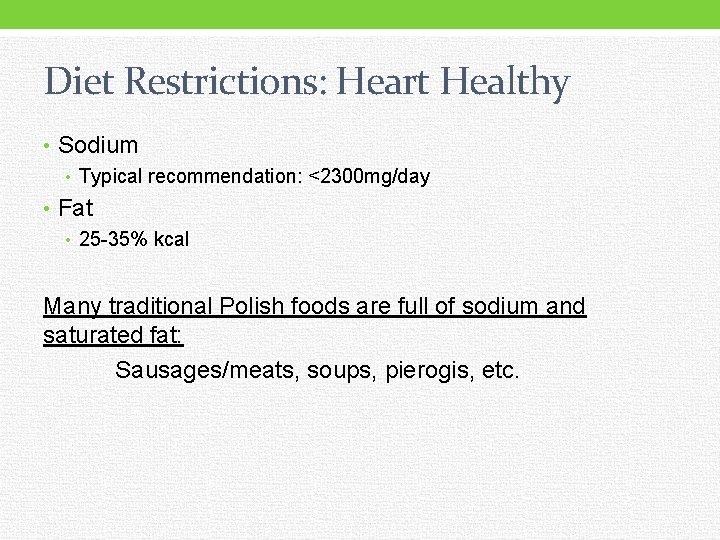 Diet Restrictions: Heart Healthy

• Sodium
  • Typical recommendation: <2300mg/day
• Fat
  • 25-35% kcal

Many traditional Polish foods are full of sodium and saturated fat:

Sausages/meats, soups, pierogis, etc.